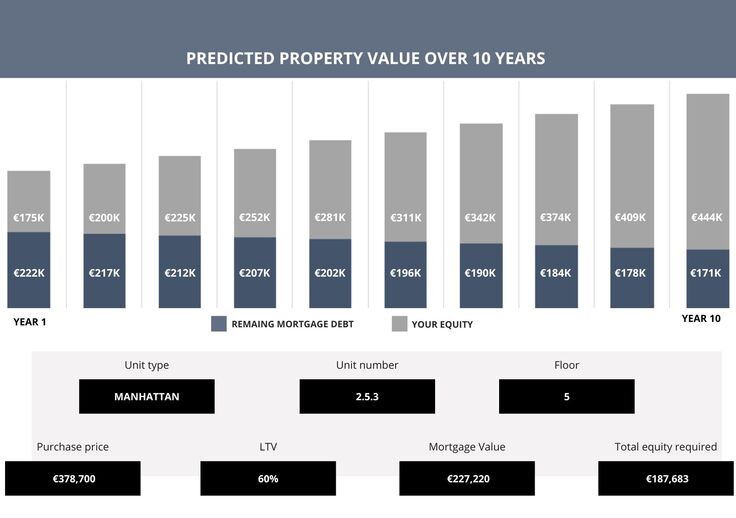 PREDICTED PROPERTY VALUE OVER 10 YEARS

€175K €200K €225K €252K €281K €311K €342K €374K €409K €444K

€222K €217K €212K €207K €202K €196K €190K €184K €178K €171K

YEAR 1

REMAING MORTGAGE DEBT

YOUR EQUITY

YEAR 10

Unit type
MANHATTAN

Unit number
2.5.3

Floor
5

Purchase price
€378,700

LTV
60%

Mortgage Value
€227,220

Total equity required
€187,683